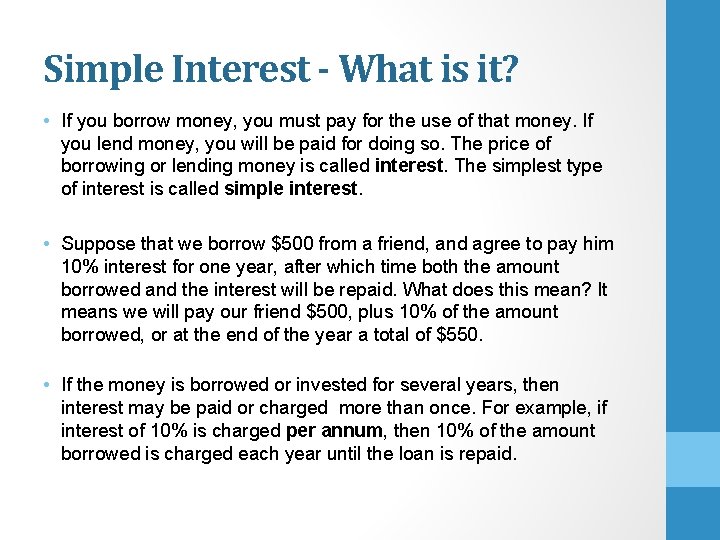 Simple Interest - What is it?

• If you borrow money, you must pay for the use of that money. If you lend money, you will be paid for doing so. The price of borrowing or lending money is called interest. The simplest type of interest is called simple interest.

• Suppose that we borrow \$500 from a friend, and agree to pay him 10% interest for one year, after which time both the amount borrowed and the interest will be repaid. What does this mean? It means we will pay our friend \$500, plus 10% of the amount borrowed, or at the end of the year a total of \$550.

• If the money is borrowed or invested for several years, then interest may be paid or charged more than once. For example, if interest of 10% is charged per annum, then 10% of the amount borrowed is charged each year until the loan is repaid.